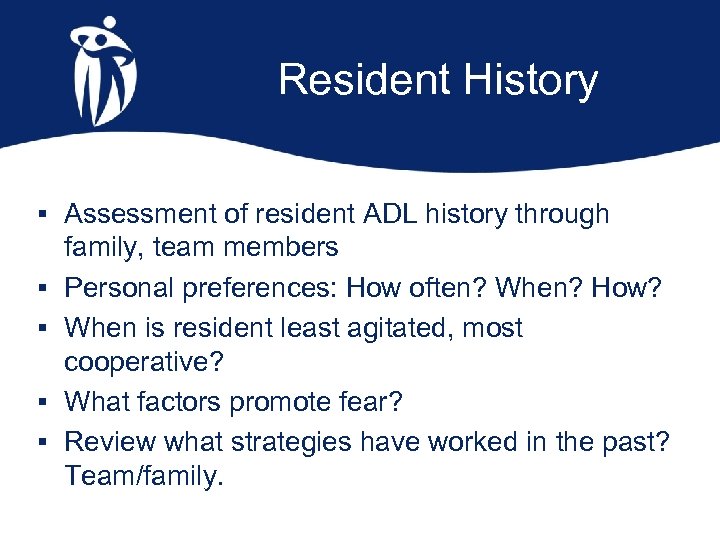 Resident History

▪ Assessment of resident ADL history through family, team members
▪ Personal preferences: How often? When? How?
▪ When is resident least agitated, most cooperative?
▪ What factors promote fear?
▪ Review what strategies have worked in the past? Team/family.